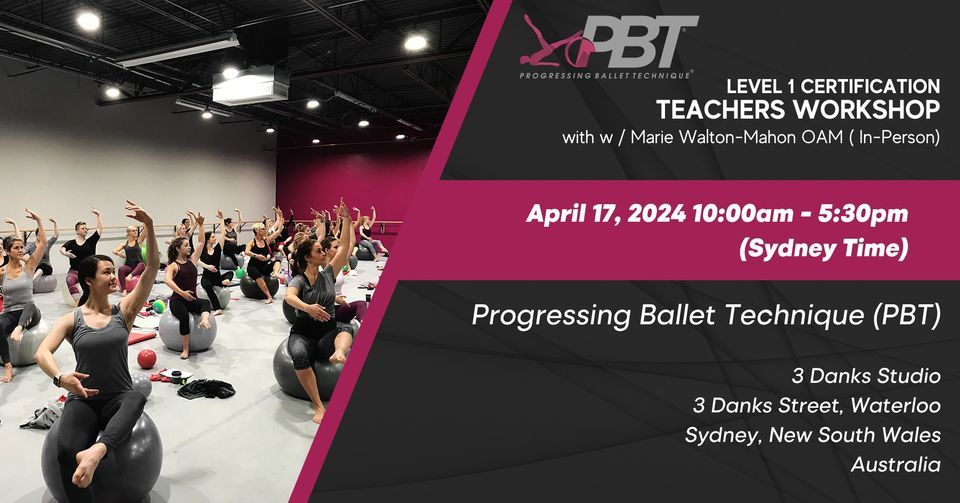 PBT
PROGRESSING BALLET TECHNIQUE®

LEVEL 1 CERTIFICATION
TEACHERS WORKSHOP
with w / Marie Walton-Mahon OAM ( In-Person)

April 17, 2024 10:00am - 5:30pm
(Sydney Time)

Progressing Ballet Technique (PBT)

3 Danks Studio
3 Danks Street, Waterloo
Sydney, New South Wales
Australia